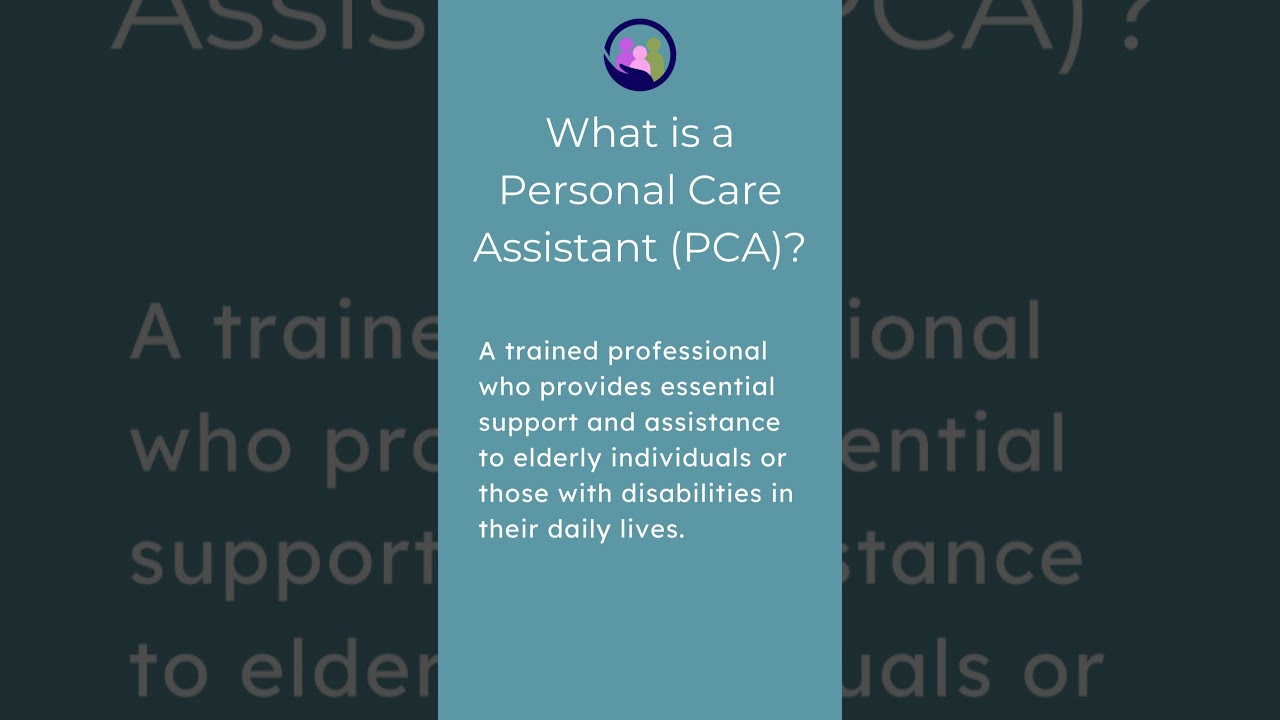 What is a Personal Care Assistant (PCA)?

A trained professional who provides essential support and assistance to elderly individuals or those with disabilities in their daily lives.